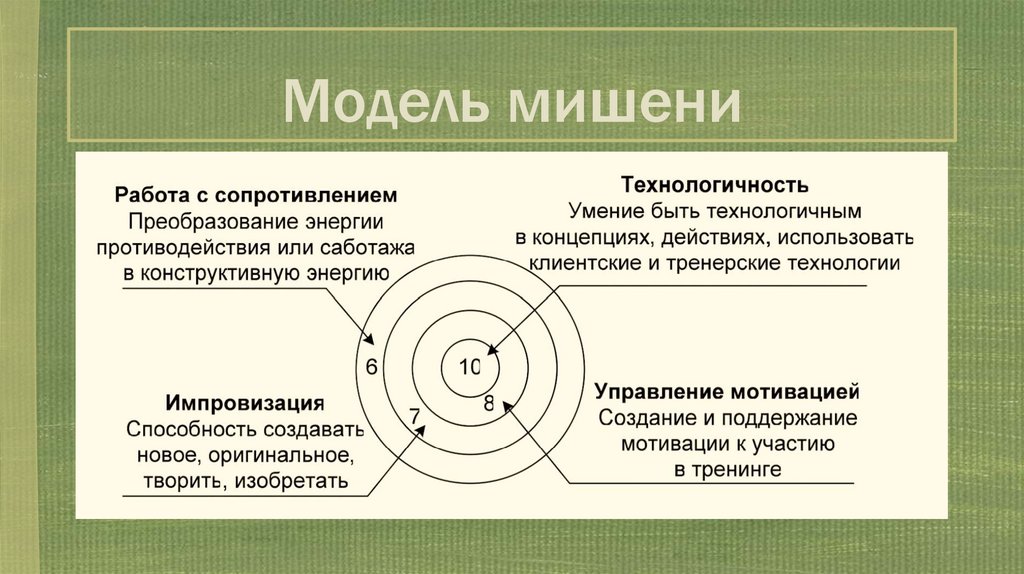 Модель мишени

Работа с сопротивлением
Преобразование энергии противодействия или саботажа в конструктивную энергию

Технологичность
Умение быть технологичным в концепциях, действиях, использовать клиентские и тренерские технологии

6

10

8

7

Импровизация
Способность создавать новое, оригинальное, творить, изобретать

Управление мотивацией
Создание и поддержание мотивации к участию в тренинге